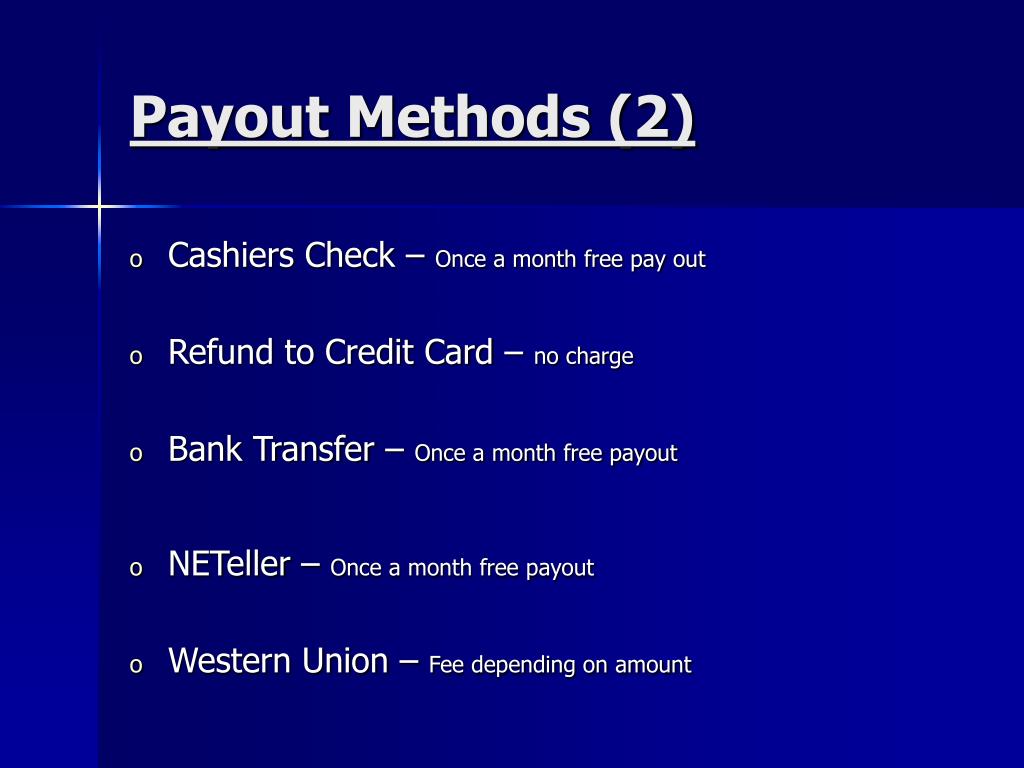 Payout Methods (2)

o Cashiers Check – Once a month free pay out

o Refund to Credit Card – no charge

o Bank Transfer – Once a month free payout

o NETeller – Once a month free payout

o Western Union – Fee depending on amount